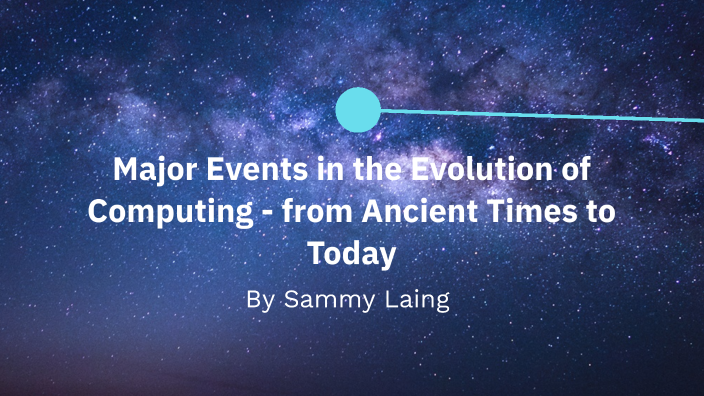 Major Events in the Evolution of Computing - from Ancient Times to Today

By Sammy Laing